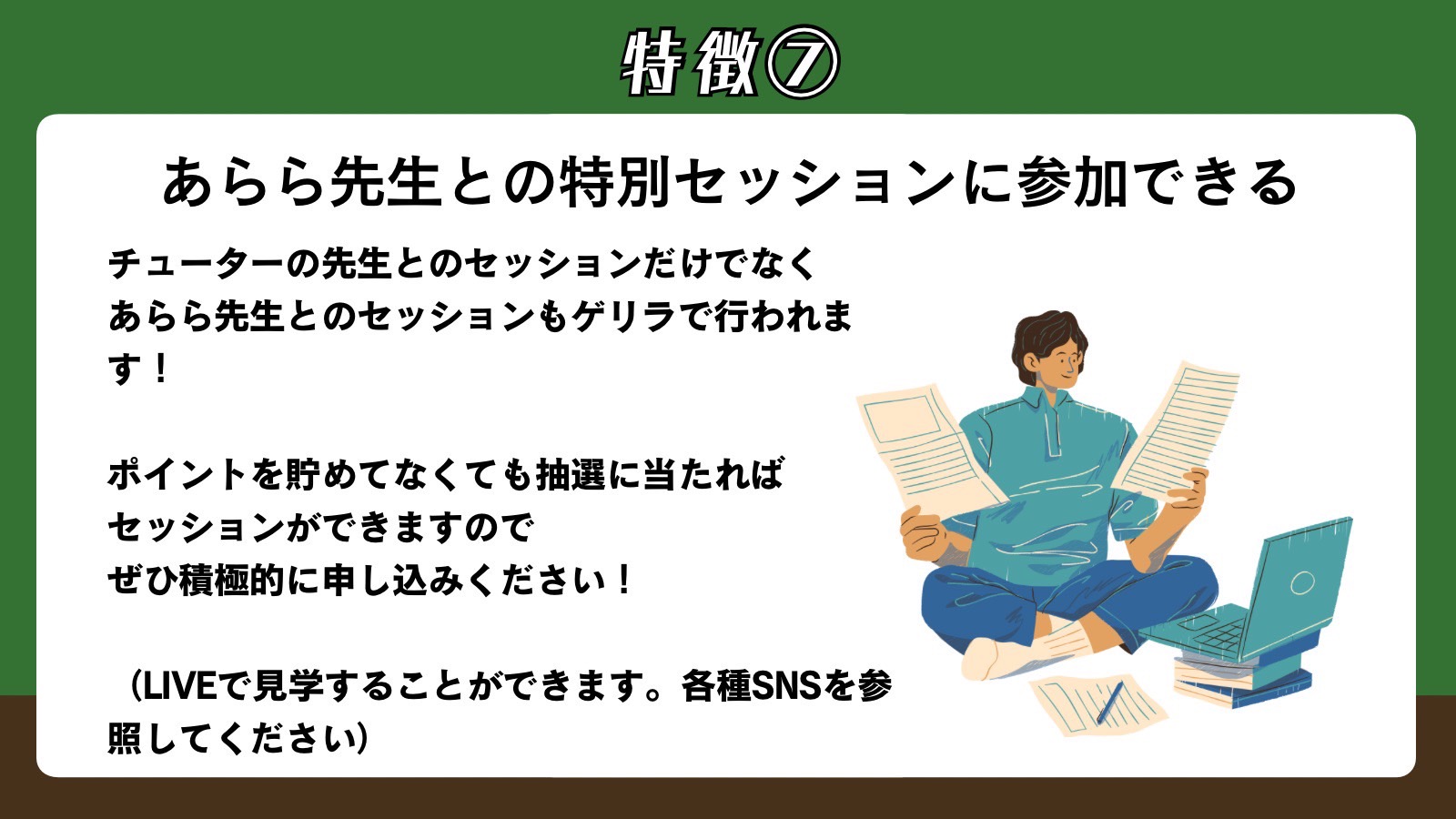 特徴⑦

あらら先生との特別セッションに参加できる

チューターの先生とのセッションだけでなく
あらら先生とのセッションもゲリラで行われます！

ポイントを貯めてなくても抽選に当たれば
セッションができますので
ぜひ積極的に申し込みください！

（LIVEで見学することができます。各種SNSを参照してください）